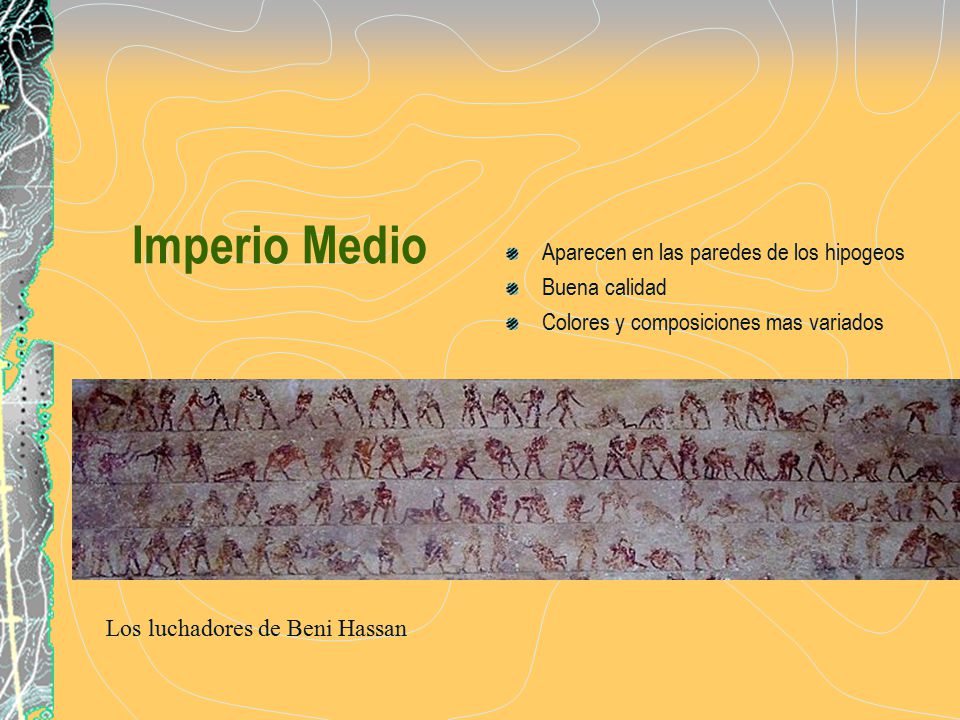 Imperio Medio

Aparecen en las paredes de los hipogeos
Buena calidad
Colores y composiciones mas variados

Los luchadores de Beni Hassan